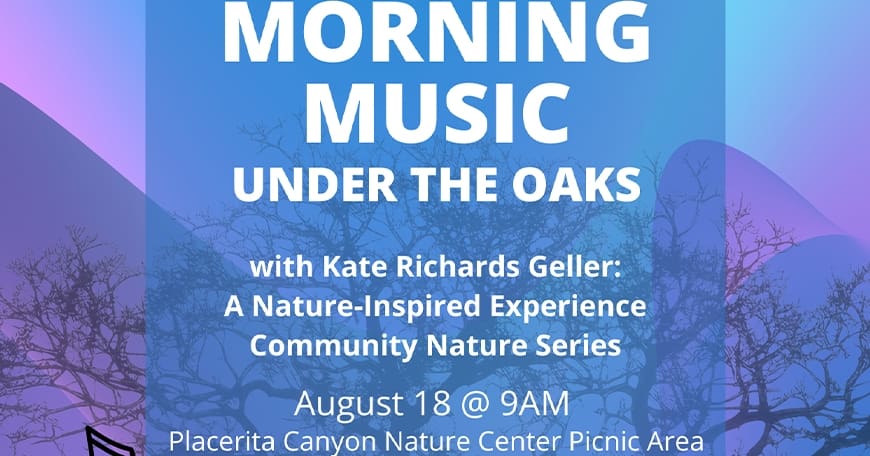 MORNING MUSIC
UNDER THE OAKS

with Kate Richards Geller:
A Nature-Inspired Experience
Community Nature Series

August 18 @ 9AM
Placerita Canyon Nature Center Picnic Area